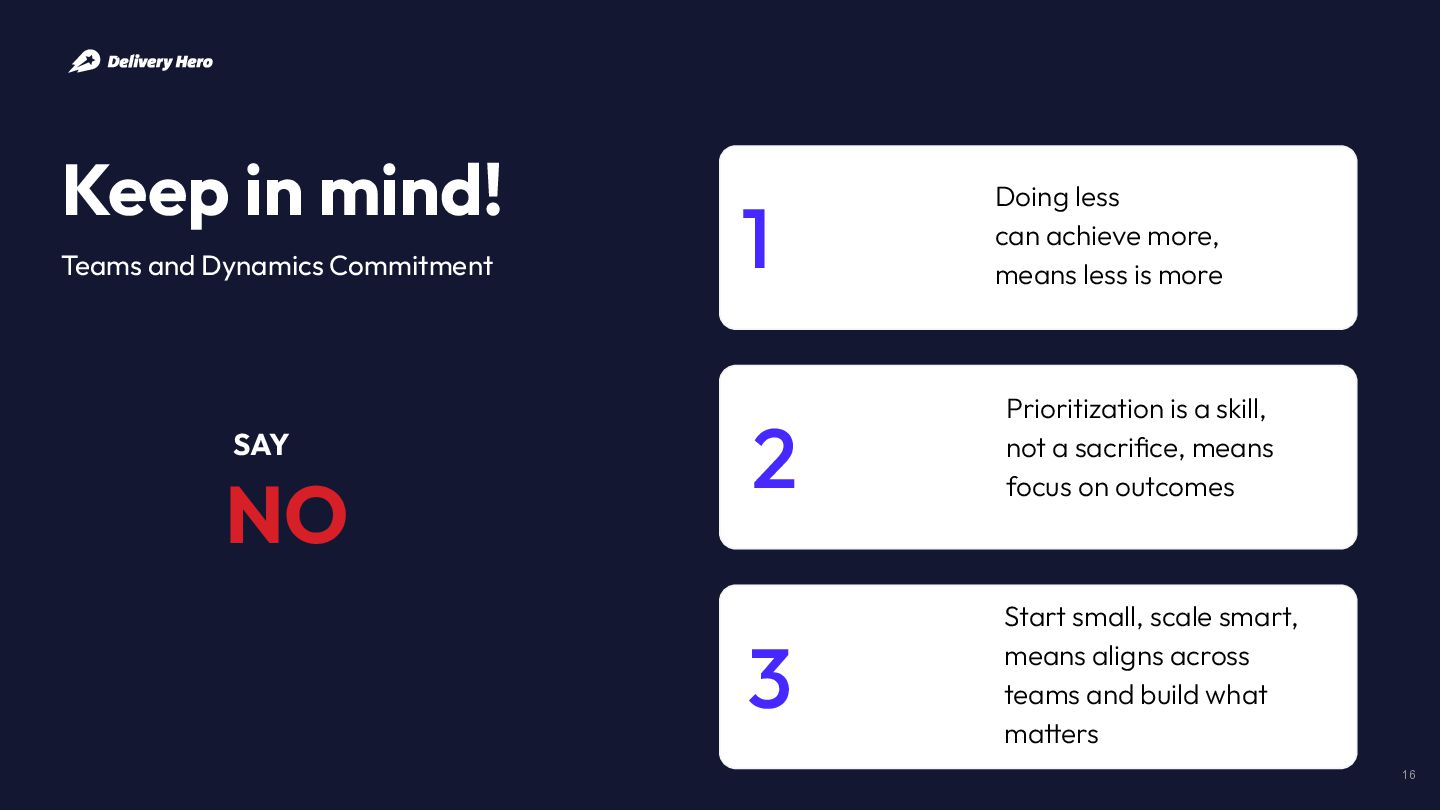 Delivery Hero

Keep in mind!

Teams and Dynamics Commitment

SAY

NO

1

Doing less can achieve more, means less is more

2

Prioritization is a skill, not a sacrifice, means focus on outcomes

3

Start small, scale smart, means aligns across teams and build what matters

16